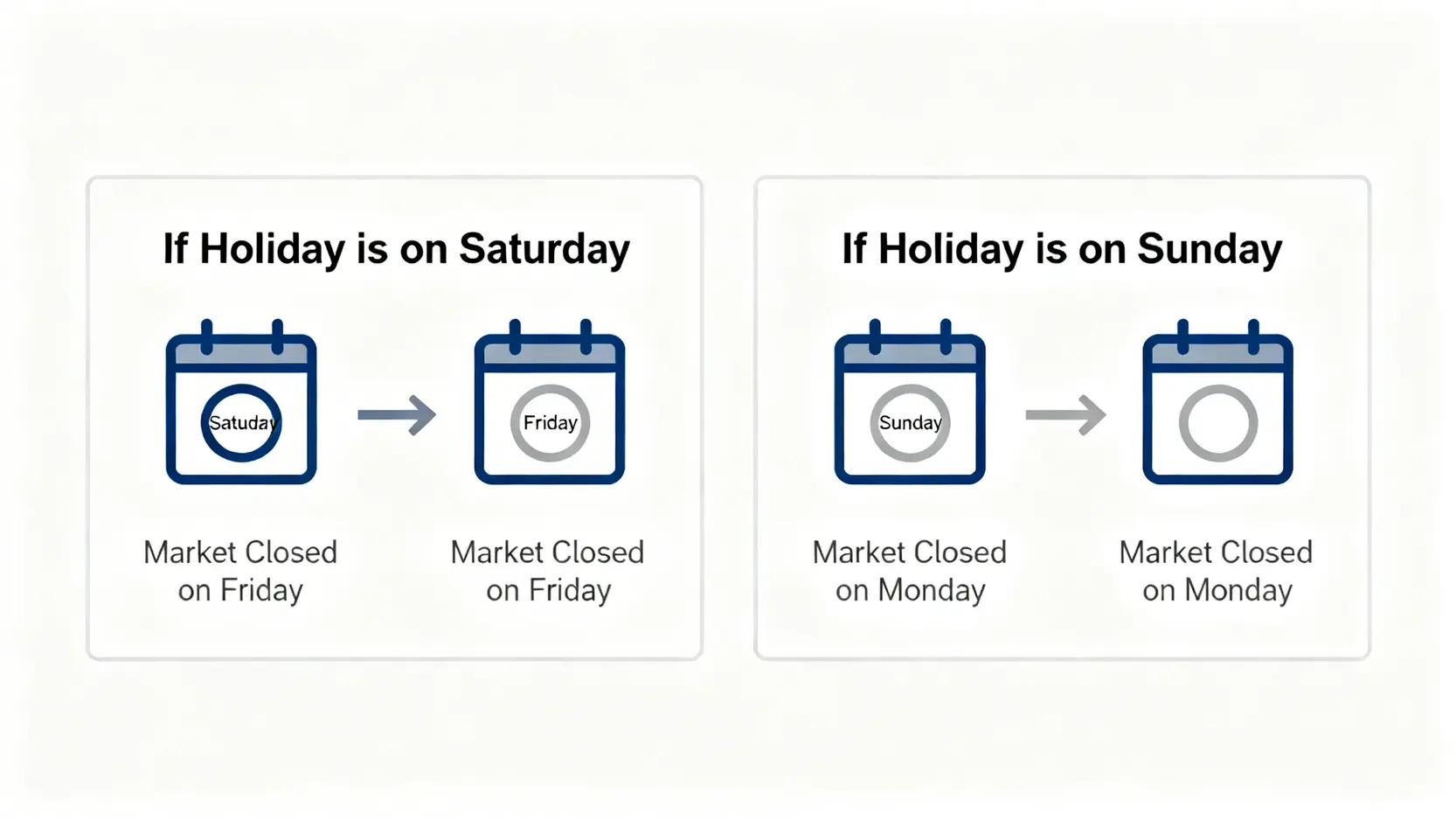 If Holiday is on Saturday

Satuday

Friday

Market Closed on Friday

Market Closed on Friday

If Holiday is on Sunday

Sunday

Market Closed on Monday

Market Closed on Monday